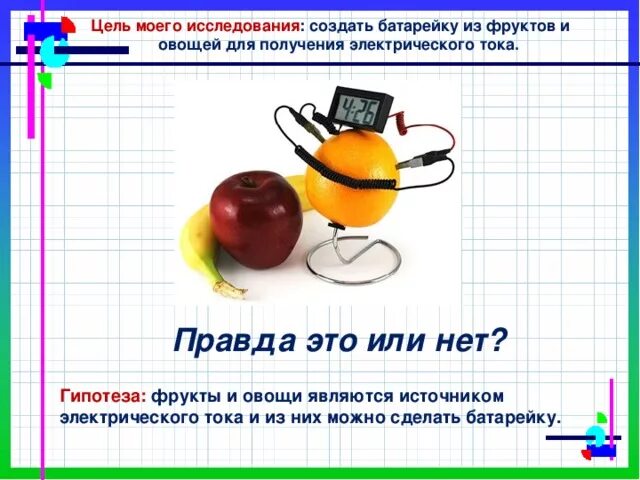 Цель моего исследования: создать батарейку из фруктов и овощей для получения электрического тока.

4:26

Правда это или нет?

Гипотеза: фрукты и овощи являются источником электрического тока и из них можно сделать батарейку.